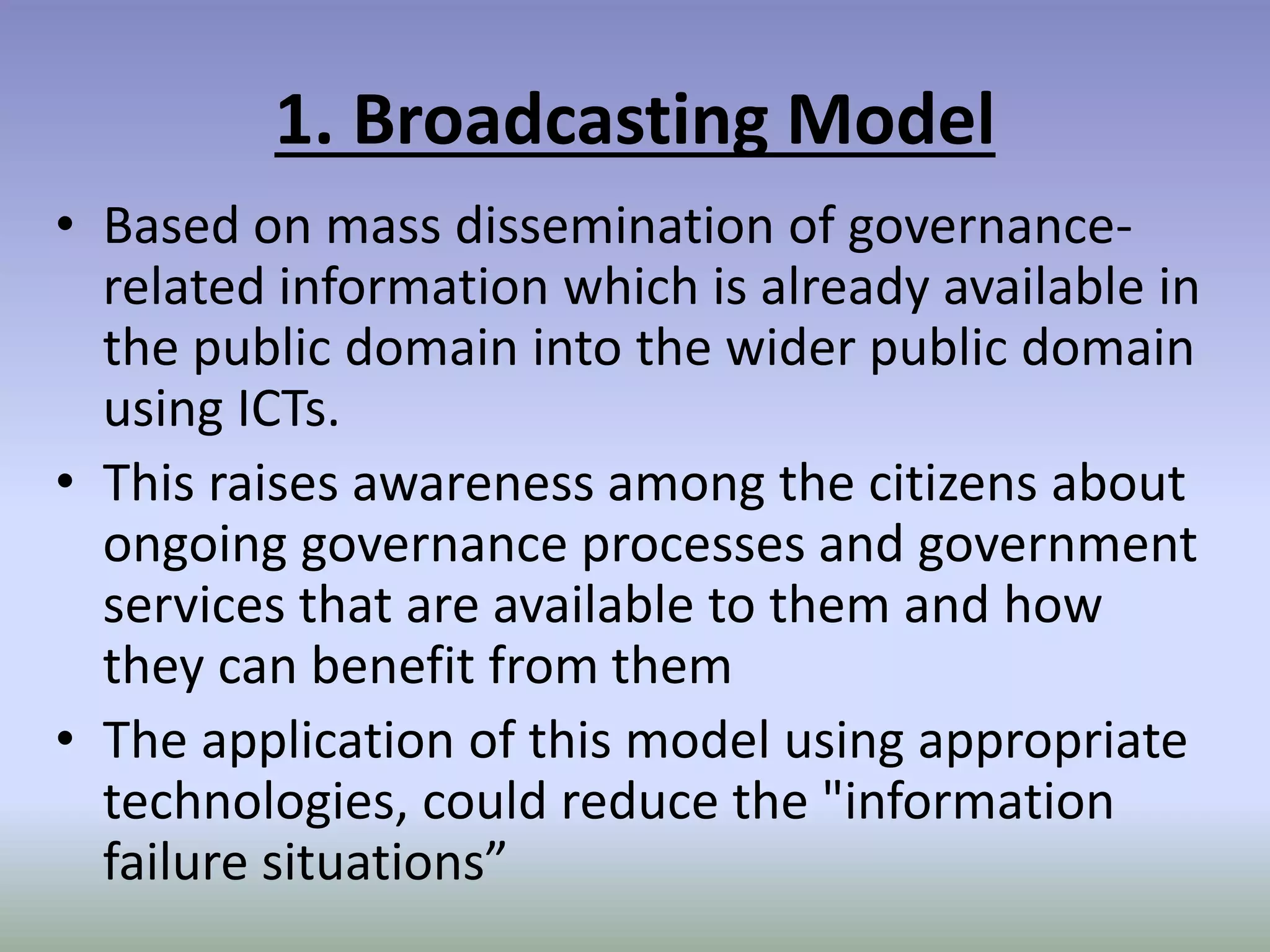 1. Broadcasting Model

• Based on mass dissemination of governance-related information which is already available in the public domain into the wider public domain using ICTs.

• This raises awareness among the citizens about ongoing governance processes and government services that are available to them and how they can benefit from them

• The application of this model using appropriate technologies, could reduce the "information failure situations”